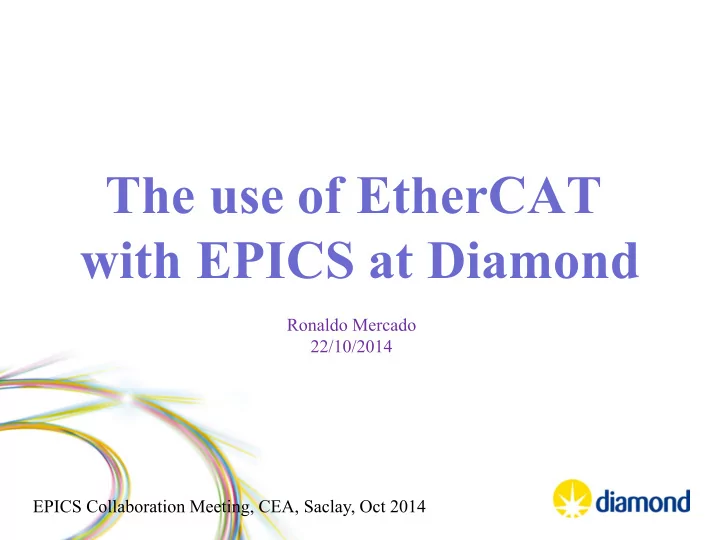 The use of EtherCAT with EPICS at Diamond

Ronaldo Mercado
22/10/2014

EPICS Collaboration Meeting, CEA, Saclay, Oct 2014

diamond